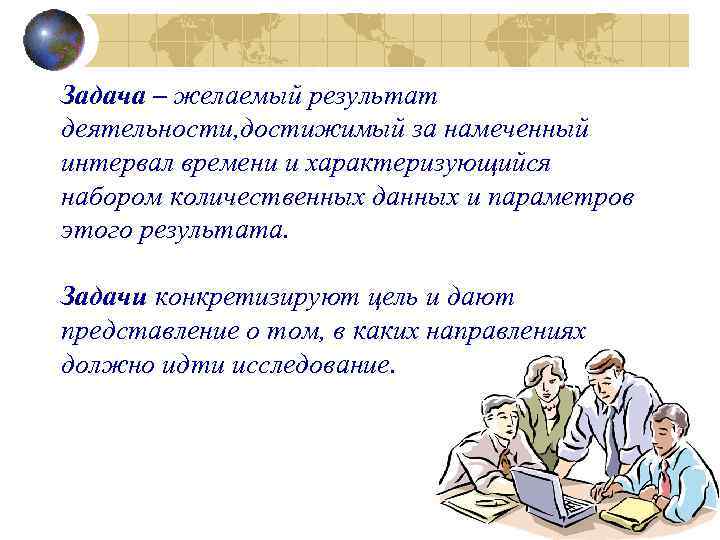 Задача – желаемый результат деятельности,достижимый за намеченный интервал времени и характеризующийся набором количественных данных и параметров этого результата.

Задачи конкретизируют цель и дают представление о том, в каких направлениях должно идти исследование.